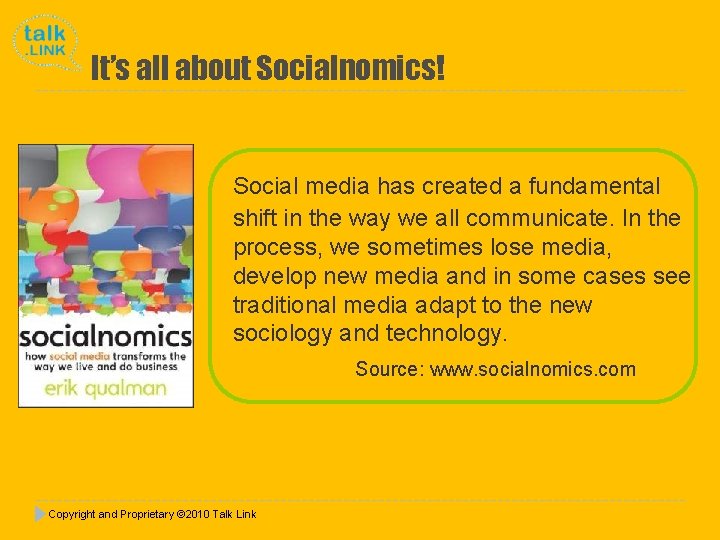 talk .LINK

It's all about Socialnomics!

socialnomics
how social media transforms the way we live and do business
erik qualman

Social media has created a fundamental shift in the way we all communicate. In the process, we sometimes lose media, develop new media and in some cases see traditional media adapt to the new sociology and technology.

Source: www.socialnomics.com

Copyright and Proprietary ©2010 Talk Link